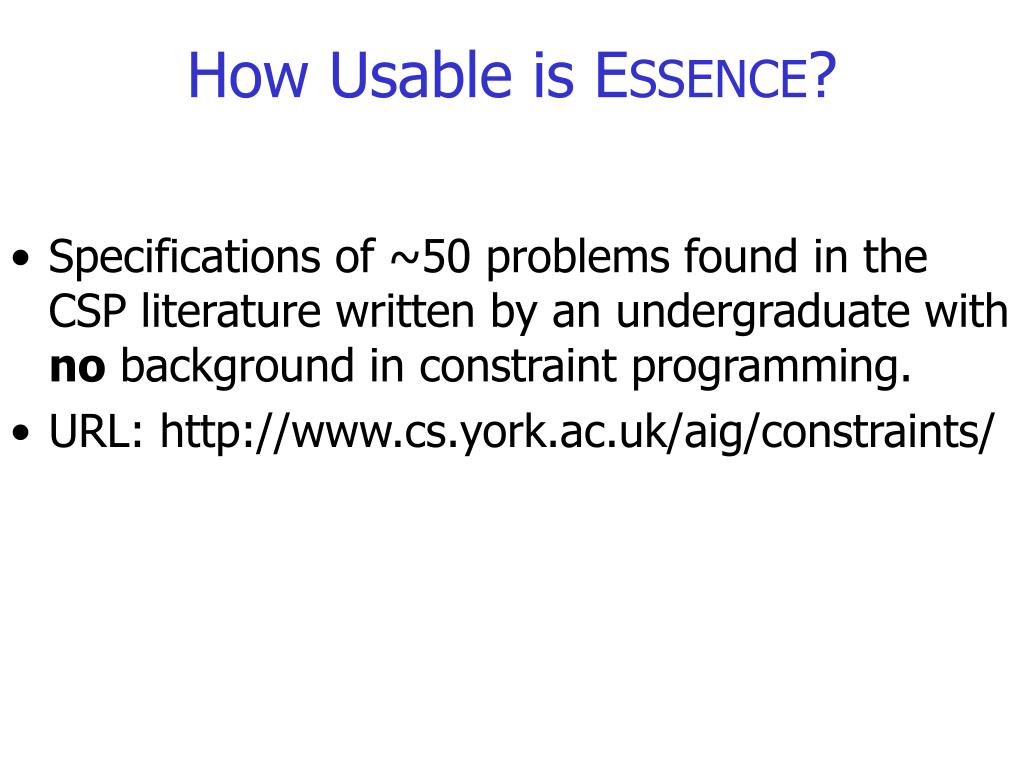 How Usable is ESSENCE?

• Specifications of ~50 problems found in the CSP literature written by an undergraduate with **no** background in constraint programming.
• URL: http://www.cs.york.ac.uk/aig/constraints/